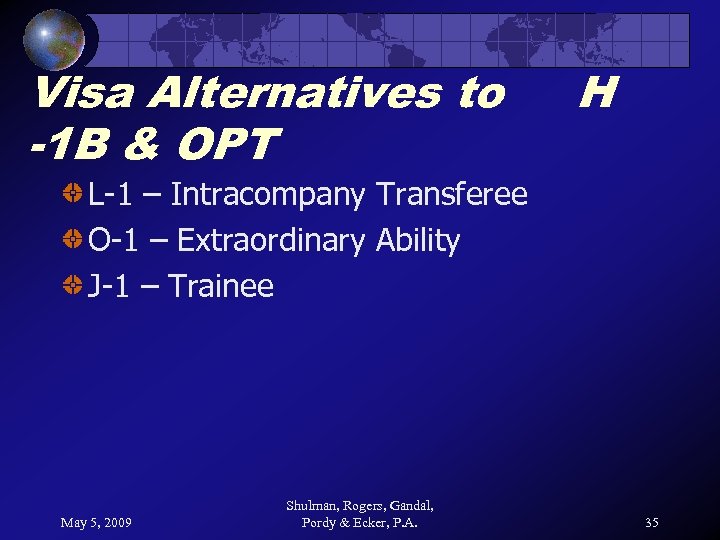 Visa Alternatives to H -1B & OPT

L-1 – Intracompany Transferee

O-1 – Extraordinary Ability

J-1 – Trainee

May 5, 2009

Shulman, Rogers, Gandal, Pordy & Ecker, P.A.

35